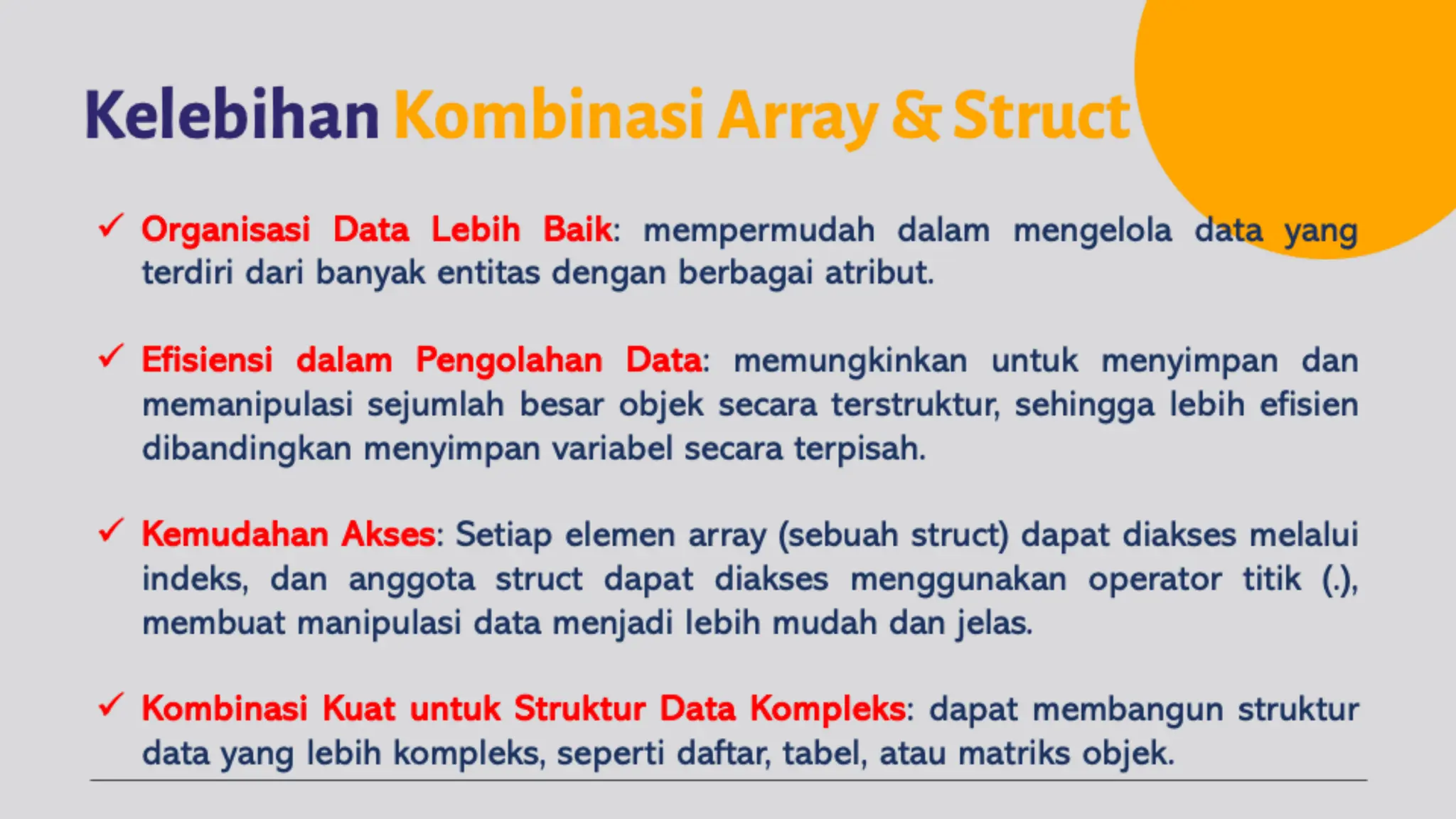 Kelebihan Kombinasi Array & Struct

✓ Organisasi Data Lebih Baik: mempermudah dalam mengelola data yang terdiri dari banyak entitas dengan berbagai atribut.

✓ Efisiensi dalam Pengolahan Data: memungkinkan untuk menyimpan dan memanipulasi sejumlah besar objek secara terstruktur, sehingga lebih efisien dibandingkan menyimpan variabel secara terpisah.

✓ Kemudahan Akses: Setiap elemen array (sebuah struct) dapat diakses melalui indeks, dan anggota struct dapat diakses menggunakan operator titik (.), membuat manipulasi data menjadi lebih mudah dan jelas.

✓ Kombinasi Kuat untuk Struktur Data Kompleks: dapat membangun struktur data yang lebih kompleks, seperti daftar, tabel, atau matriks objek.